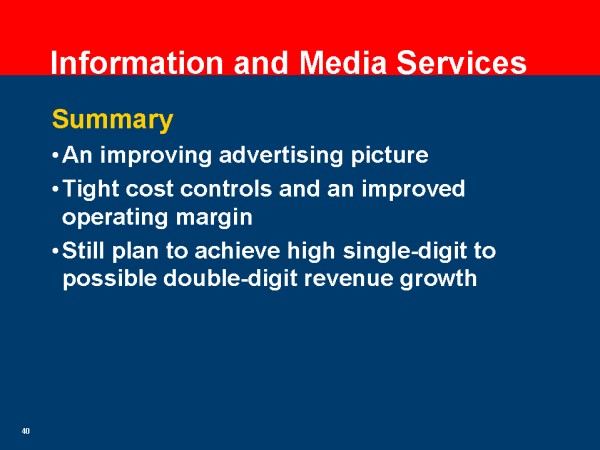 Information and Media Services

Summary

• An improving advertising picture

• Tight cost controls and an improved operating margin

• Still plan to achieve high single-digit to possible double-digit revenue growth

40